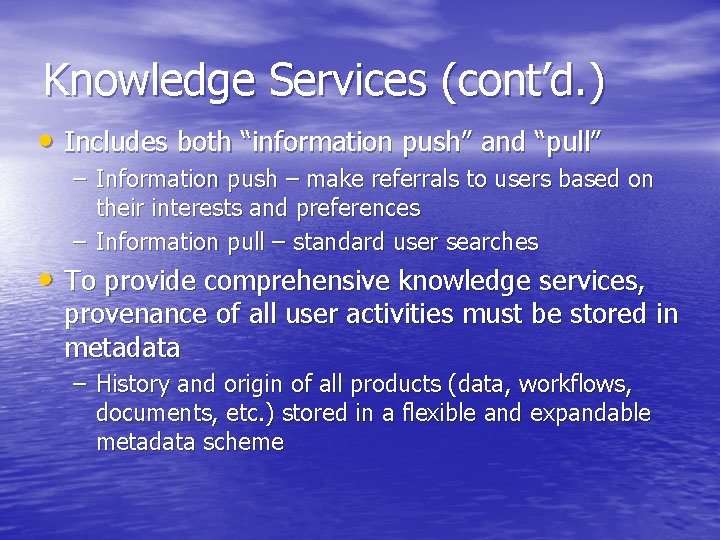 Knowledge Services (cont’d.)

• Includes both “information push” and “pull”
  – Information push – make referrals to users based on their interests and preferences
  – Information pull – standard user searches

• To provide comprehensive knowledge services, provenance of all user activities must be stored in metadata
  – History and origin of all products (data, workflows, documents, etc.) stored in a flexible and expandable metadata scheme